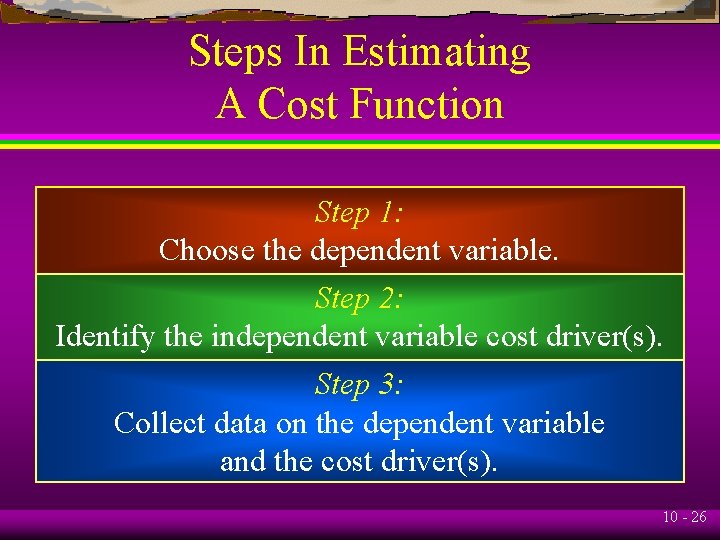 Steps In Estimating
A Cost Function

Step 1:
Choose the dependent variable.

Step 2:
Identify the independent variable cost driver(s).

Step 3:
Collect data on the dependent variable and the cost driver(s).

10 - 26